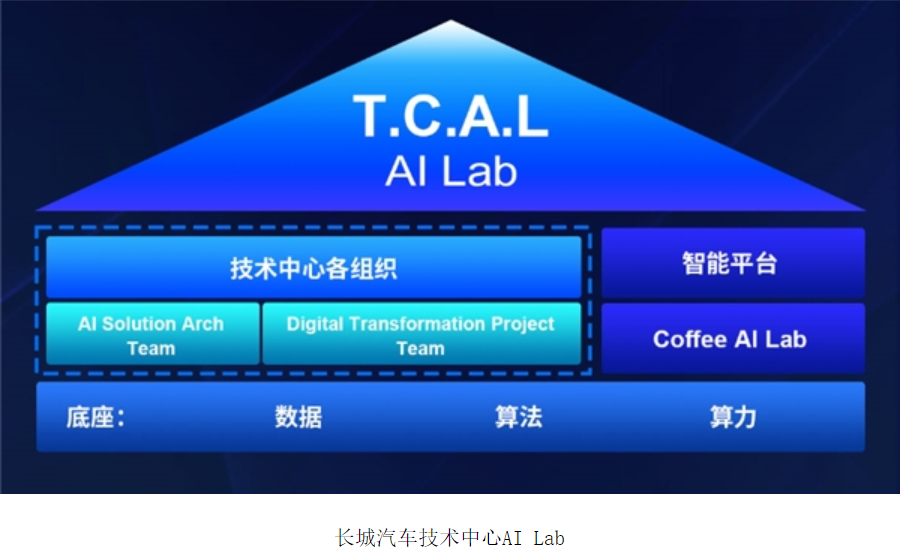 T.C.A.L
AI Lab

技术中心各组织

AI Solution Arch Team

Digital Transformation Project Team

智能平台

Coffee AI Lab

底座: 数据 算法 算力

长城汽车技术中心AI Lab